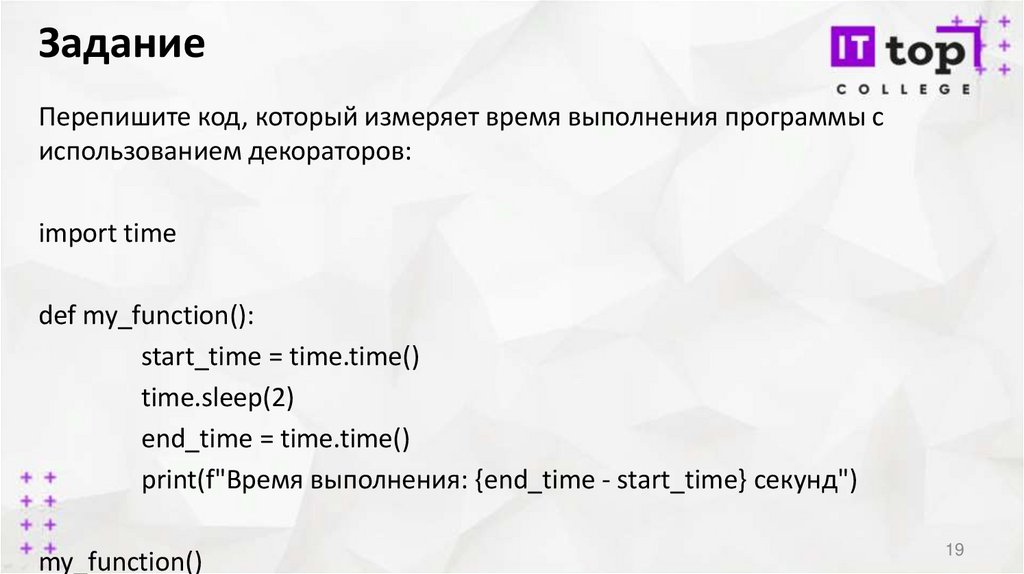 Задание

IT top
COLLEGE

Перепишите код, который измеряет время выполнения программы с использованием декораторов:

import time

def my_function():
start_time = time.time()
time.sleep(2)
end_time = time.time()
print(f"Время выполнения: {end_time - start_time} секунд")

my_function()

19